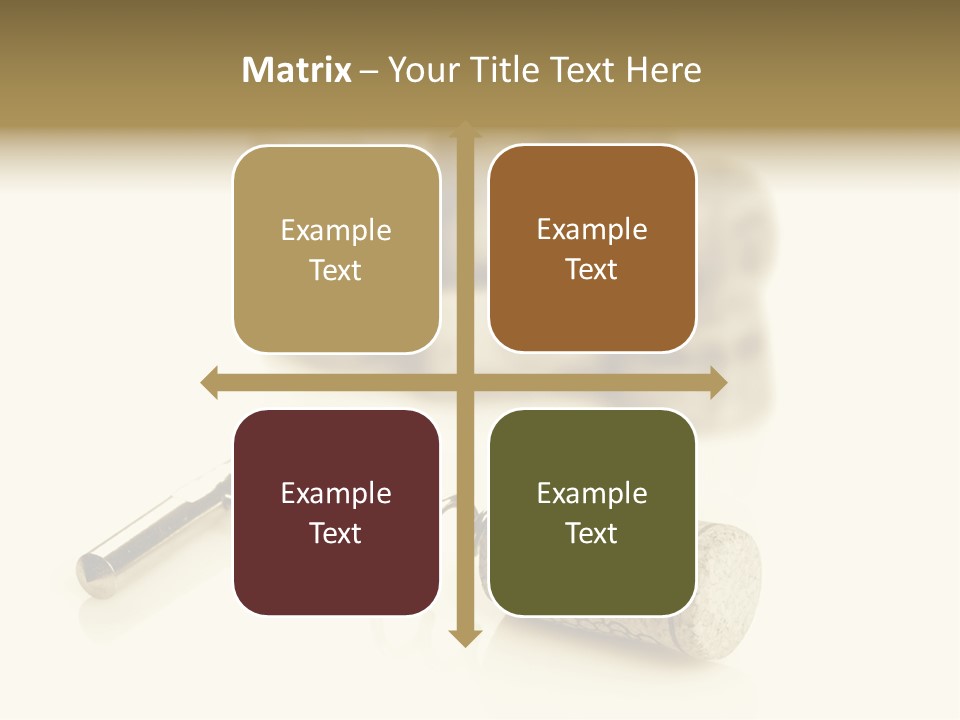 Matrix – Your Title Text Here

Example Text

Example Text

Example Text

Example Text